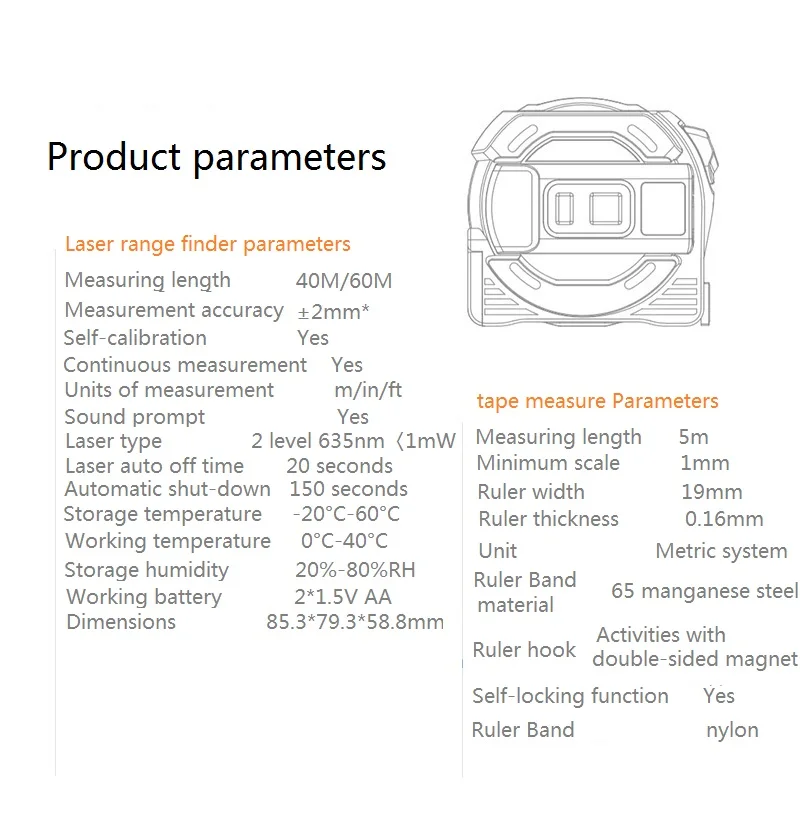 Product parameters

Laser range finder parameters

| | |
|---|---|
| Measuring length | 40M/60M |
| Measurement accuracy | ±2mm* |
| Self-calibration | Yes |
| Continuous measurement | Yes |
| Units of measurement | m/in/ft |
| Sound prompt | Yes |
| Laser type | 2 level 635nm 〈1mW |
| Laser auto off time | 20 seconds |
| Automatic shut-down | 150 seconds |
| Storage temperature | -20°C-60°C |
| Working temperature | 0°C-40°C |
| Storage humidity | 20%-80%RH |
| Working battery | 2*1.5V AA |
| Dimensions | 85.3*79.3*58.8mm |

tape measure Parameters

| | |
|---|---|
| Measuring length | 5m |
| Minimum scale | 1mm |
| Ruler width | 19mm |
| Ruler thickness | 0.16mm |
| Unit | Metric system |
| Ruler Band material | 65 manganese steel |
| Ruler hook | Activities with double-sided magnet |
| Self-locking function | Yes |
| Ruler Band | nylon |